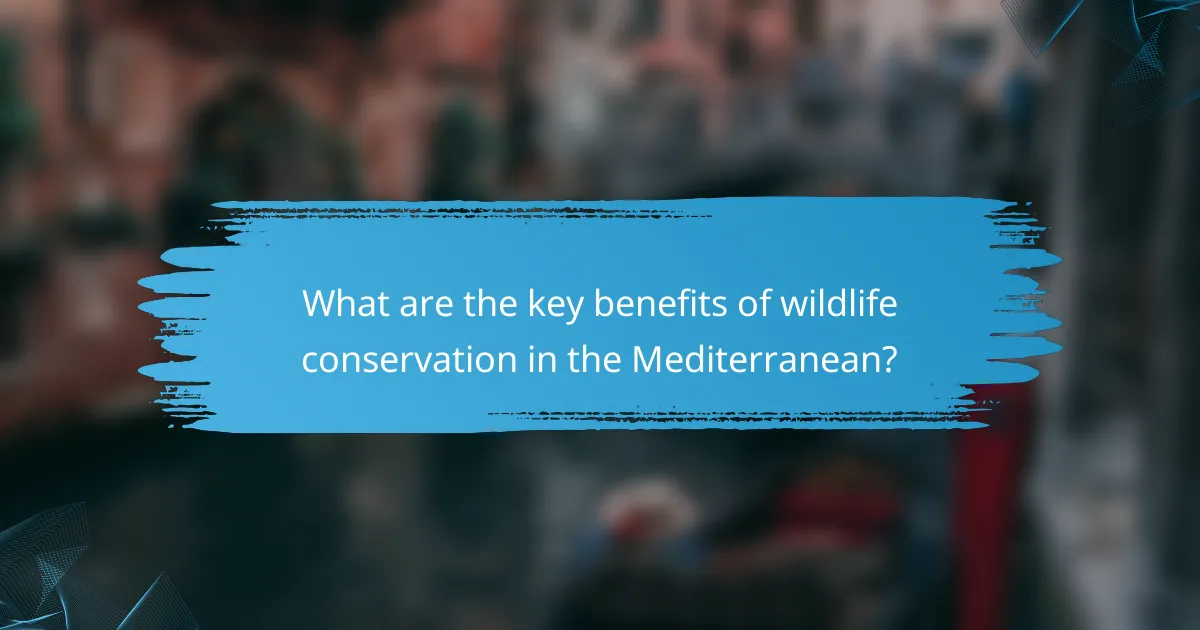 What are the key benefits of wildlife conservation in the Mediterranean?